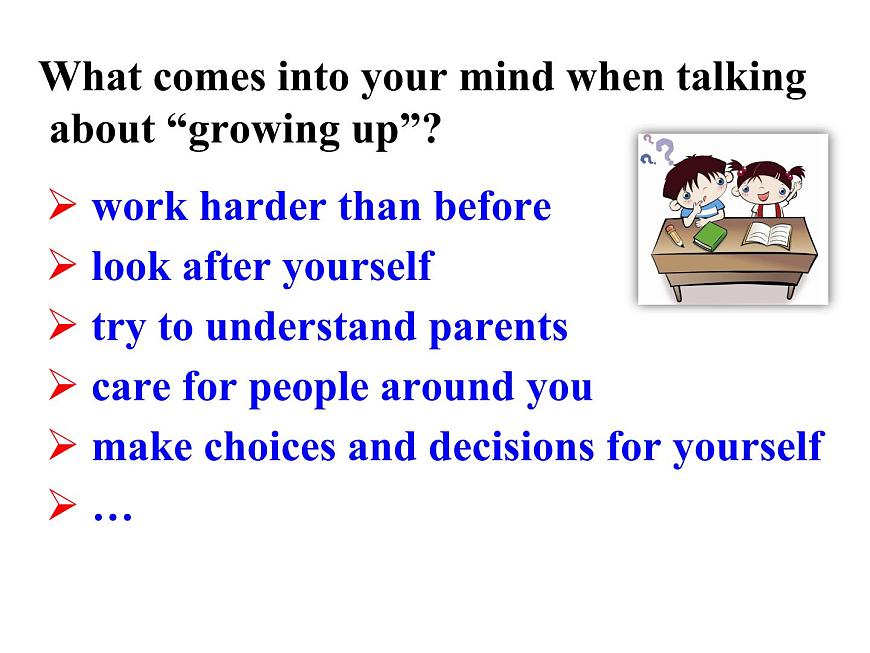 What comes into your mind when talking about “growing up”?

➢ work harder than before
➢ look after yourself
➢ try to understand parents
➢ care for people around you
➢ make choices and decisions for yourself
➢ …